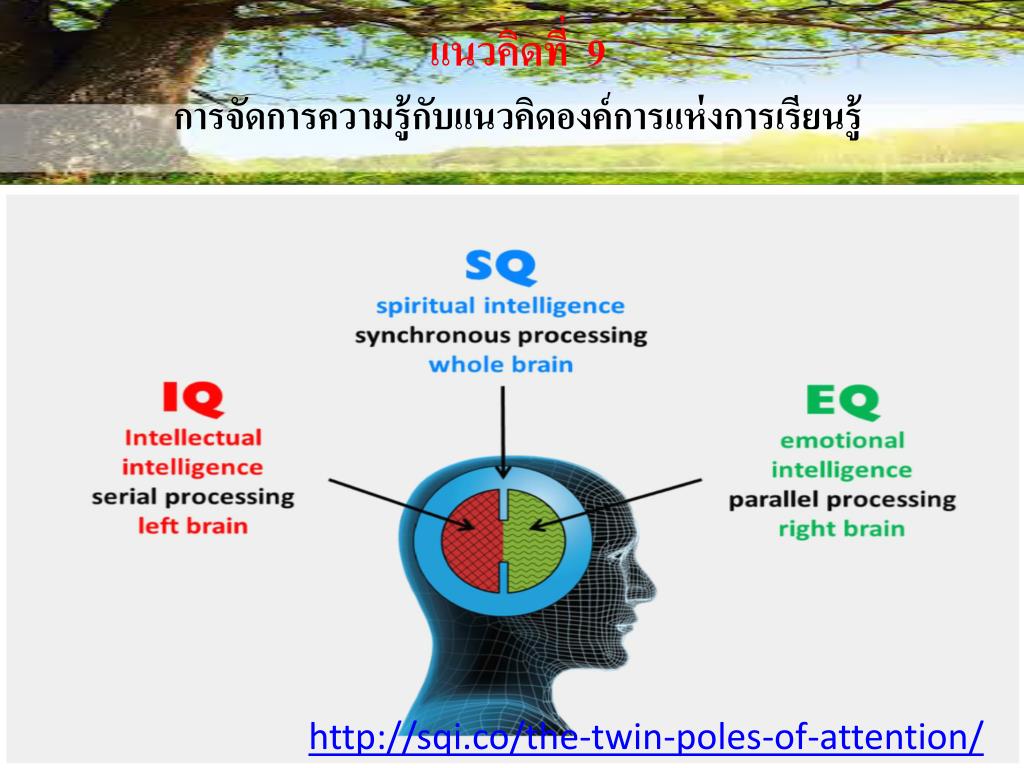 แนวคิดที่ 9
การจัดการความรู้กับแนวคิดองค์การแห่งการเรียนรู้

SQ
spiritual intelligence
synchronous processing
whole brain

IQ
Intellectual
intelligence
serial processing
left brain

EQ
emotional
intelligence
parallel processing
right brain

http://sqi.co/the-twin-poles-of-attention/